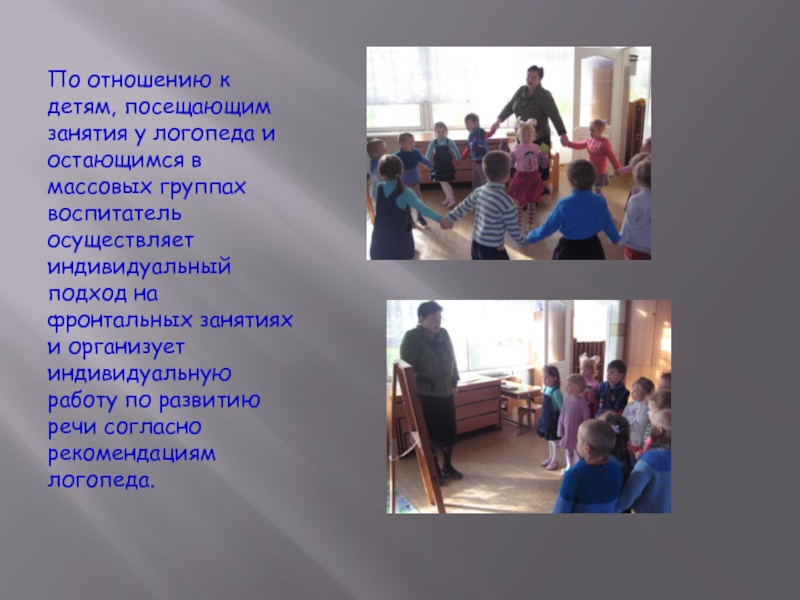 По отношению к детям, посещающим занятия у логопеда и остающимся в массовых группах воспитатель осуществляет индивидуальный подход на фронтальных занятиях и организует индивидуальную работу по развитию речи согласно рекомендациям логопеда.